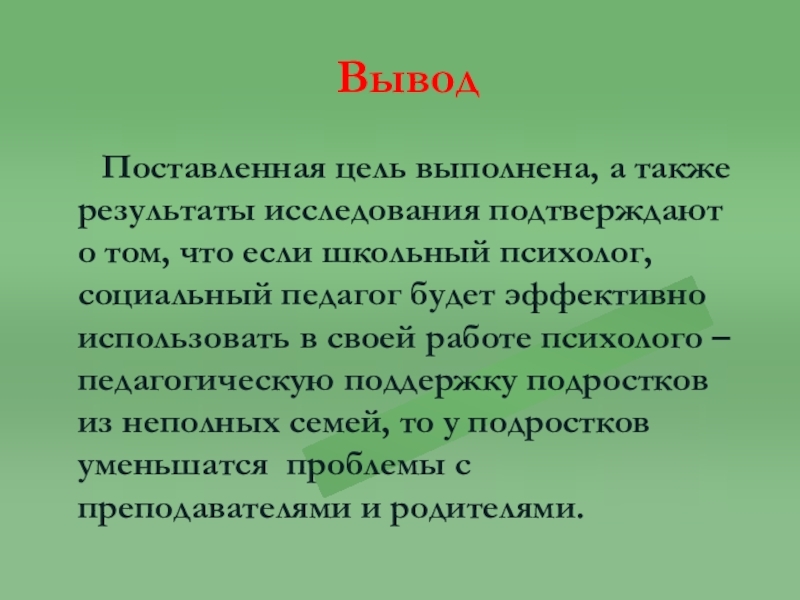 Вывод

Поставленная цель выполнена, а также результаты исследования подтверждают о том, что если школьный психолог, социальный педагог будет эффективно использовать в своей работе психолого – педагогическую поддержку подростков из неполных семей, то у подростков уменьшатся  проблемы с преподавателями и родителями.